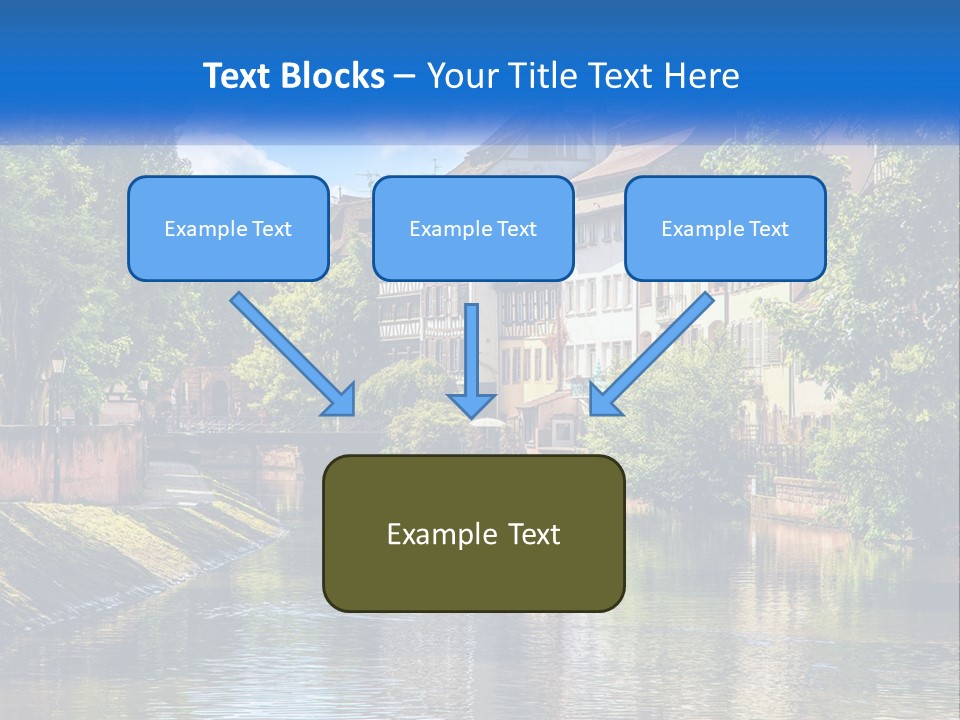 Text Blocks – Your Title Text Here

Example Text

Example Text

Example Text

Example Text